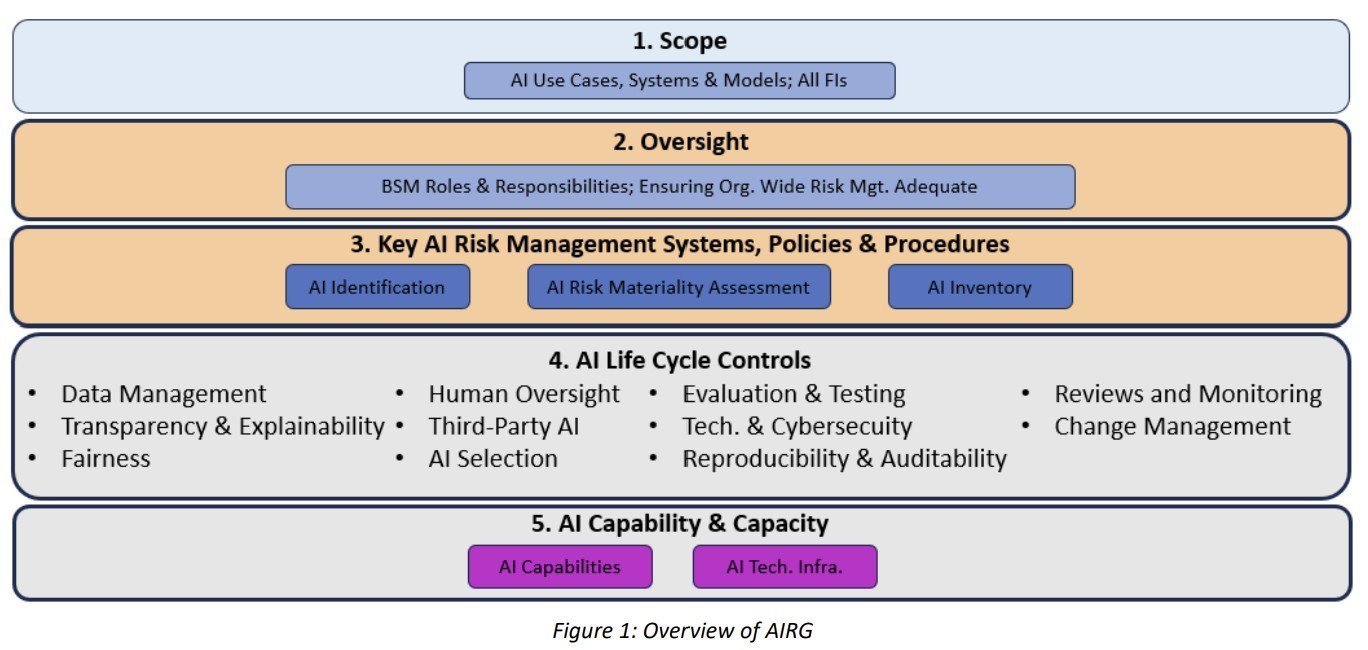 1. Scope

AI Use Cases, Systems & Models; All FIs

2. Oversight

BSM Roles & Responsibilities; Ensuring Org. Wide Risk Mgt. Adequate

3. Key AI Risk Management Systems, Policies & Procedures

AI Identification

AI Risk Materiality Assessment

AI Inventory

4. AI Life Cycle Controls

• Data Management
• Transparency & Explainability
• Fairness

• Human Oversight
• Third-Party AI
• AI Selection

• Evaluation & Testing
• Tech. & Cybersecuity
• Reproducibility & Auditability

• Reviews and Monitoring
• Change Management

5. AI Capability & Capacity

AI Capabilities

AI Tech. Infra.

Figure 1: Overview of AIRG